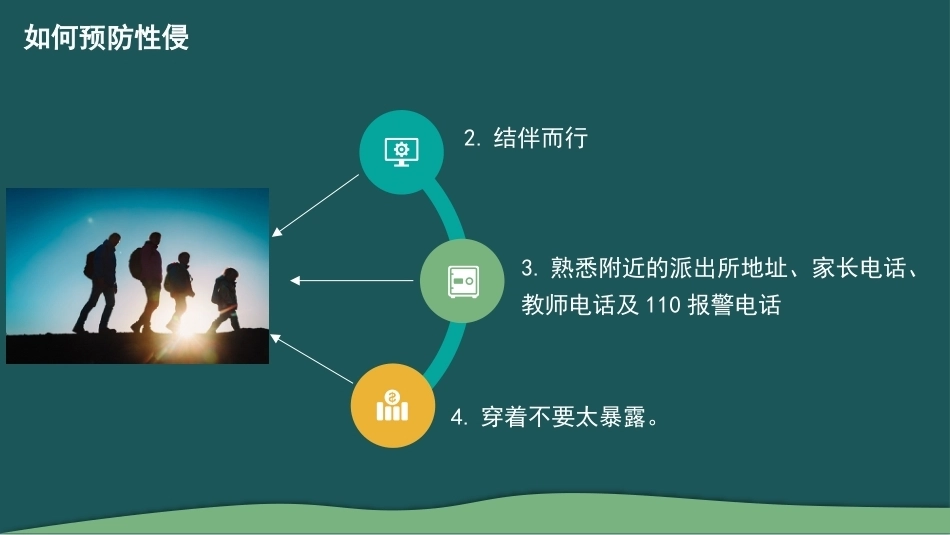 如何预防性侵

2.结伴而行

3.熟悉附近的派出所地址、家长电话、教师电话及110报警电话

4.穿着不要太暴露。